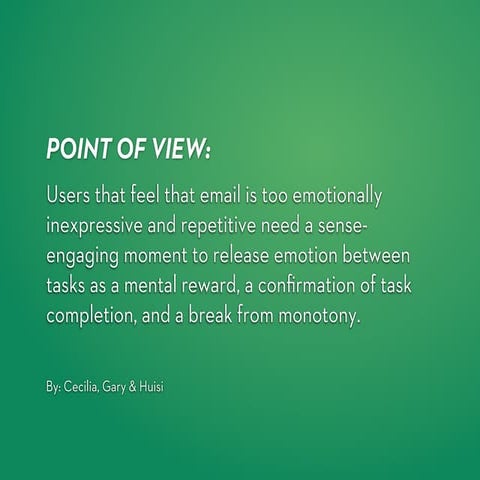 POINT OF VIEW:

Users that feel that email is too emotionally inexpressive and repetitive need a sense-engaging moment to release emotion between tasks as a mental reward, a confirmation of task completion, and a break from monotony.

By: Cecilia, Gary & Huisi